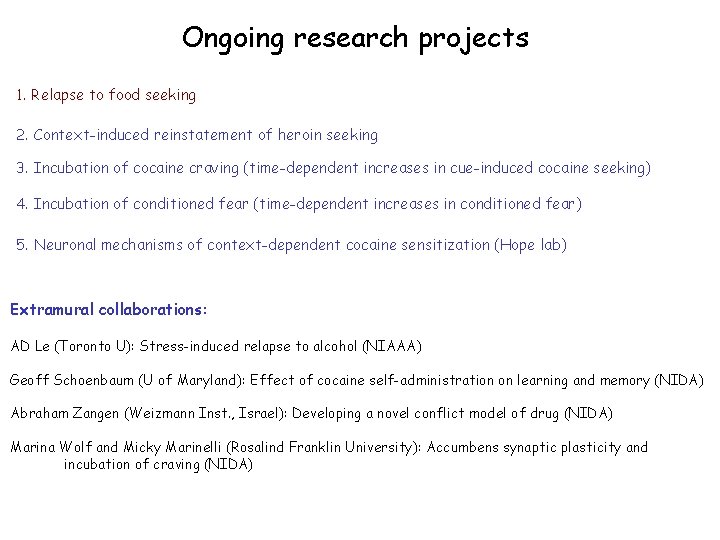 Ongoing research projects

1. Relapse to food seeking

2. Context-induced reinstatement of heroin seeking

3. Incubation of cocaine craving (time-dependent increases in cue-induced cocaine seeking)

4. Incubation of conditioned fear (time-dependent increases in conditioned fear)

5. Neuronal mechanisms of context-dependent cocaine sensitization (Hope lab)

Extramural collaborations:

AD Le (Toronto U): Stress-induced relapse to alcohol (NIAAA)

Geoff Schoenbaum (U of Maryland): Effect of cocaine self-administration on learning and memory (NIDA)

Abraham Zangen (Weizmann Inst., Israel): Developing a novel conflict model of drug (NIDA)

Marina Wolf and Micky Marinelli (Rosalind Franklin University): Accumbens synaptic plasticity and incubation of craving (NIDA)